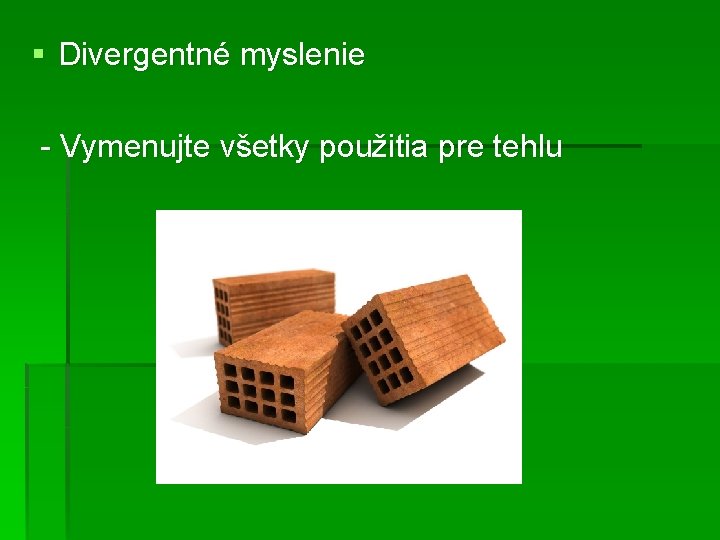 ▪ Divergentné myslenie

- Vymenujte všetky použitia pre tehlu